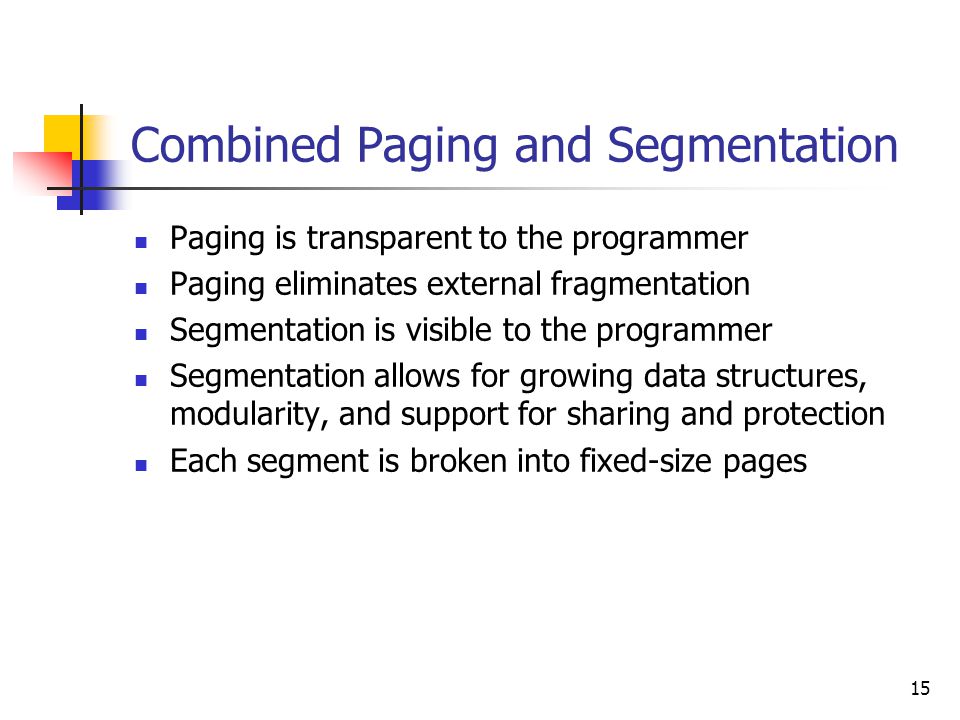 Combined Paging and Segmentation

- Paging is transparent to the programmer
- Paging eliminates external fragmentation
- Segmentation is visible to the programmer
- Segmentation allows for growing data structures, modularity, and support for sharing and protection
- Each segment is broken into fixed-size pages

15